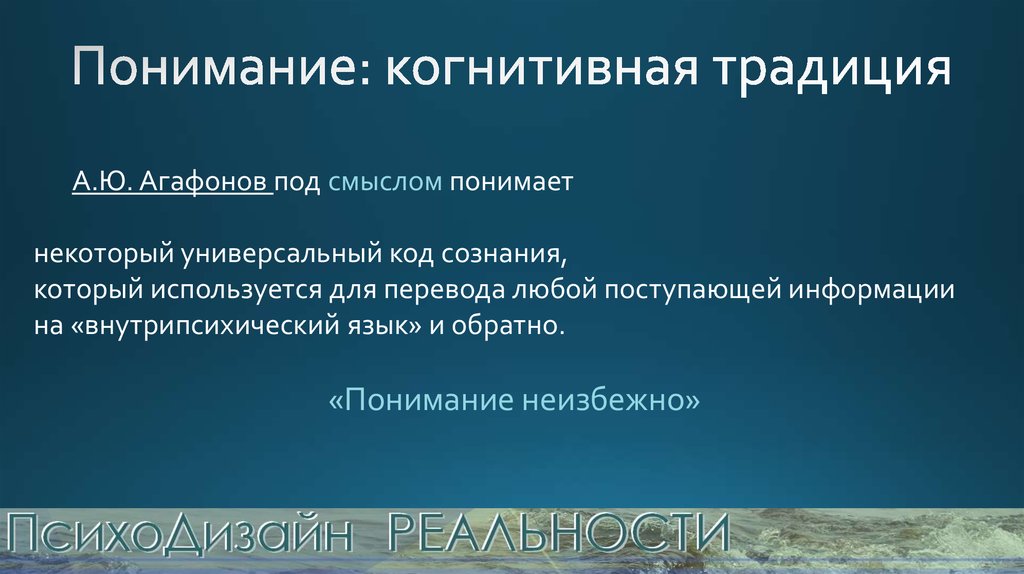 Понимание: когнитивная традиция

А.Ю. Агафонов под смыслом понимает

некоторый универсальный код сознания,
который используется для перевода любой поступающей информации на «внутрипсихический язык» и обратно.

«Понимание неизбежно»

ПсихоДизайн РЕАЛЬНОСТИ